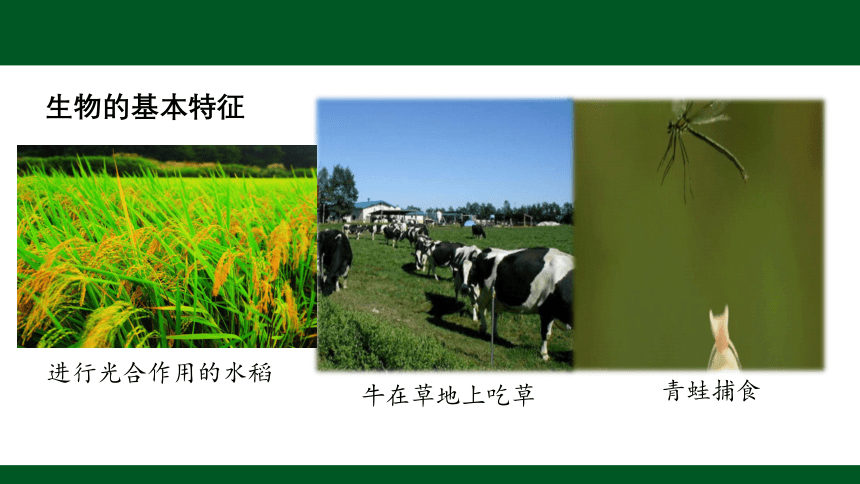 生物的基本特征

进行光合作用的水稻

牛在草地上吃草

青蛙捕食